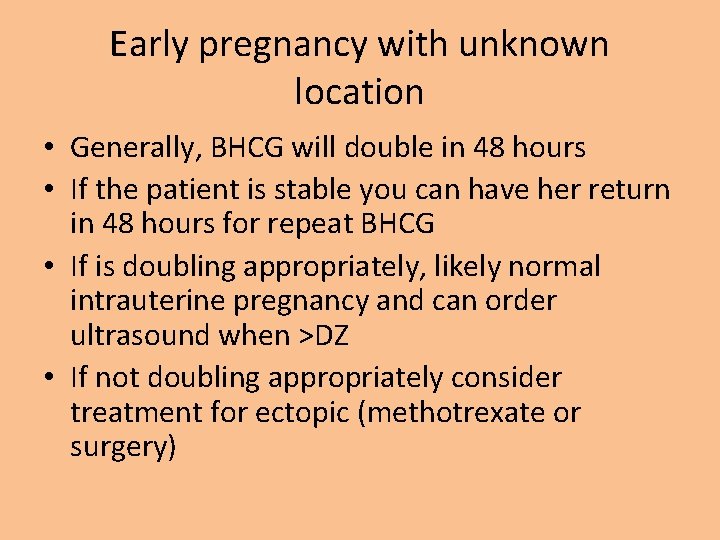 Early pregnancy with unknown location

• Generally, BHCG will double in 48 hours
• If the patient is stable you can have her return in 48 hours for repeat BHCG
• If is doubling appropriately, likely normal intrauterine pregnancy and can order ultrasound when >DZ
• If not doubling appropriately consider treatment for ectopic (methotrexate or surgery)